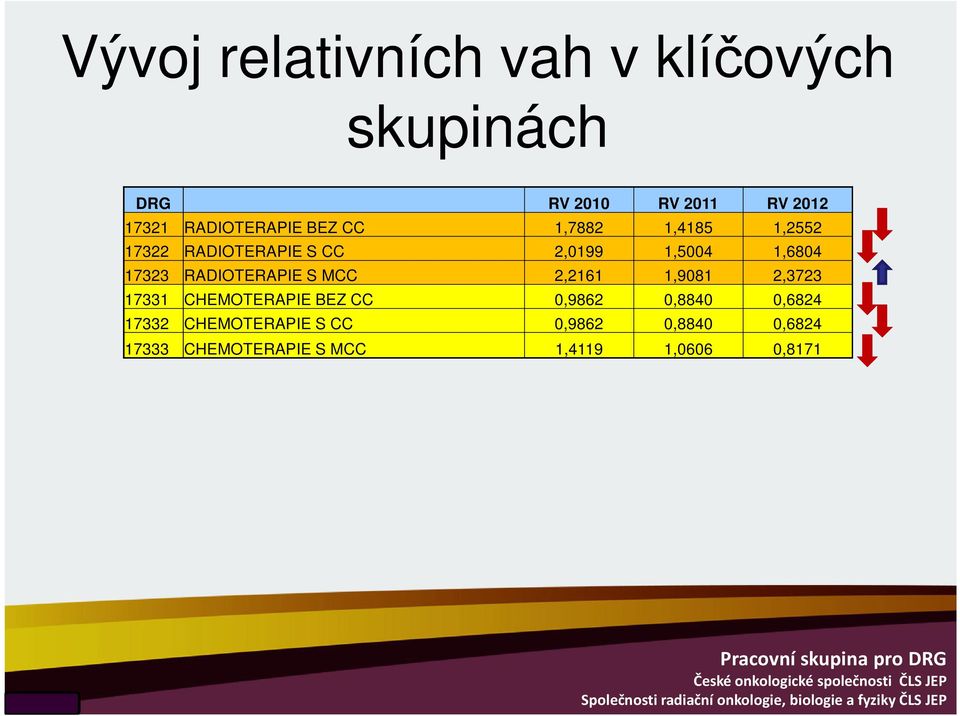 Vývoj relativních vah v klíčových skupinách

| DRG | | RV 2010 | RV 2011 | RV 2012 |
|---|---|---|---|---|
| 17321 | RADIOTERAPIE BEZ CC | 1,7882 | 1,4185 | 1,2552 |
| 17322 | RADIOTERAPIE S CC | 2,0199 | 1,5004 | 1,6804 |
| 17323 | RADIOTERAPIE S MCC | 2,2161 | 1,9081 | 2,3723 |
| 17331 | CHEMOTERAPIE BEZ CC | 0,9862 | 0,8840 | 0,6824 |
| 17332 | CHEMOTERAPIE S CC | 0,9862 | 0,8840 | 0,6824 |
| 17333 | CHEMOTERAPIE S MCC | 1,4119 | 1,0606 | 0,8171 |

Pracovní skupina pro DRG
České onkologické společnosti ČLS JEP
Společnosti radiační onkologie, biologie a fyziky ČLS JEP